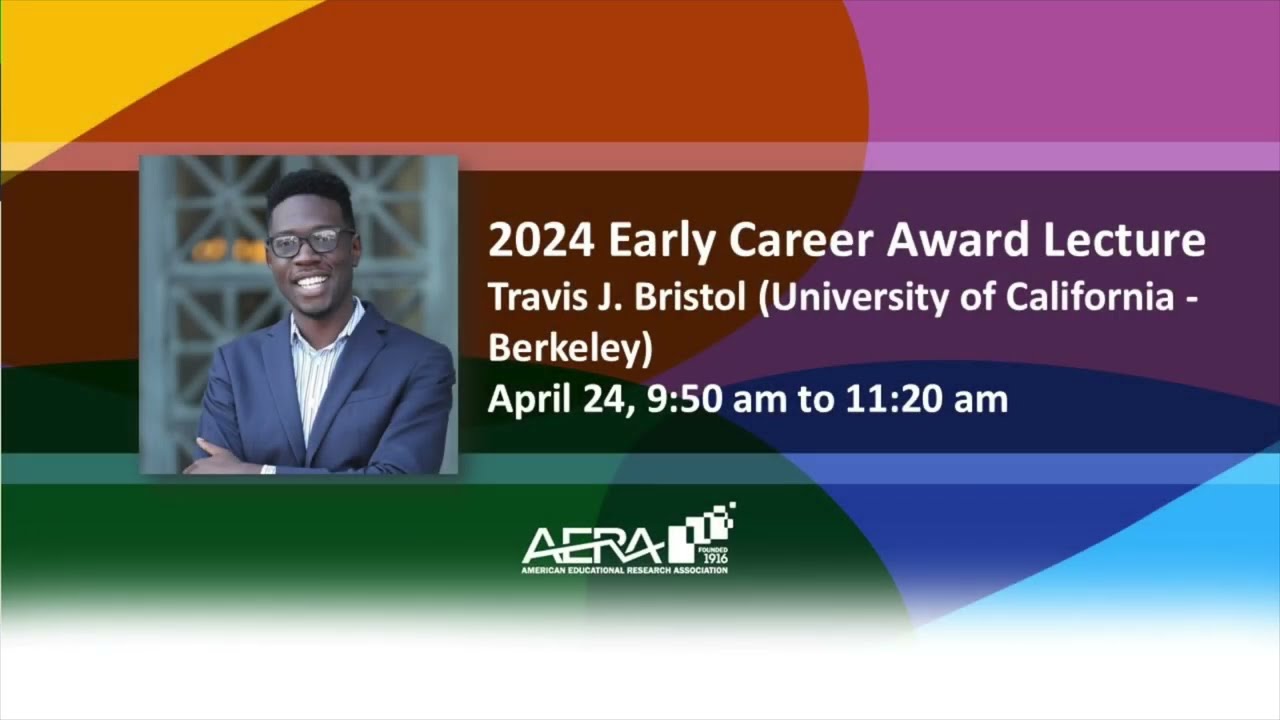 2024 Early Career Award Lecture
Travis J. Bristol (University of California - Berkeley)
April 24, 9:50 am to 11:20 am

AERA FOUNDED 1916
AMERICAN EDUCATIONAL RESEARCH ASSOCIATION